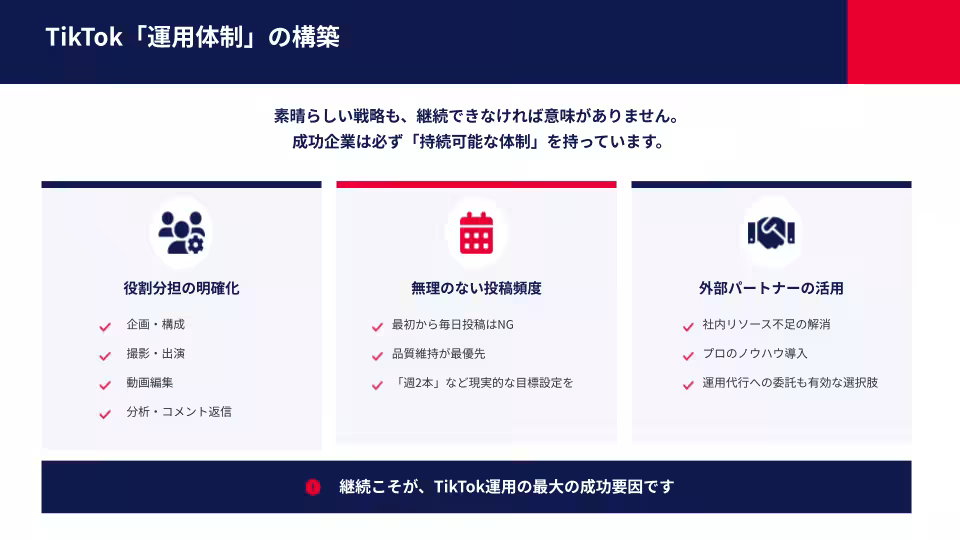 TikTok「運用体制」の構築

素晴らしい戦略も、継続できなければ意味がありません。
成功企業は必ず「持続可能な体制」を持っています。

役割分担の明確化

企画・構成

撮影・出演

動画編集

分析・コメント返信

無理のない投稿頻度

最初から毎日投稿はNG

品質維持が最優先

「週2本」など現実的な目標設定を

外部パートナーの活用

社内リソース不足の解消

プロのノウハウ導入

運用代行への委託も有効な選択肢

継続こそが、TikTok運用の最大の成功要因です